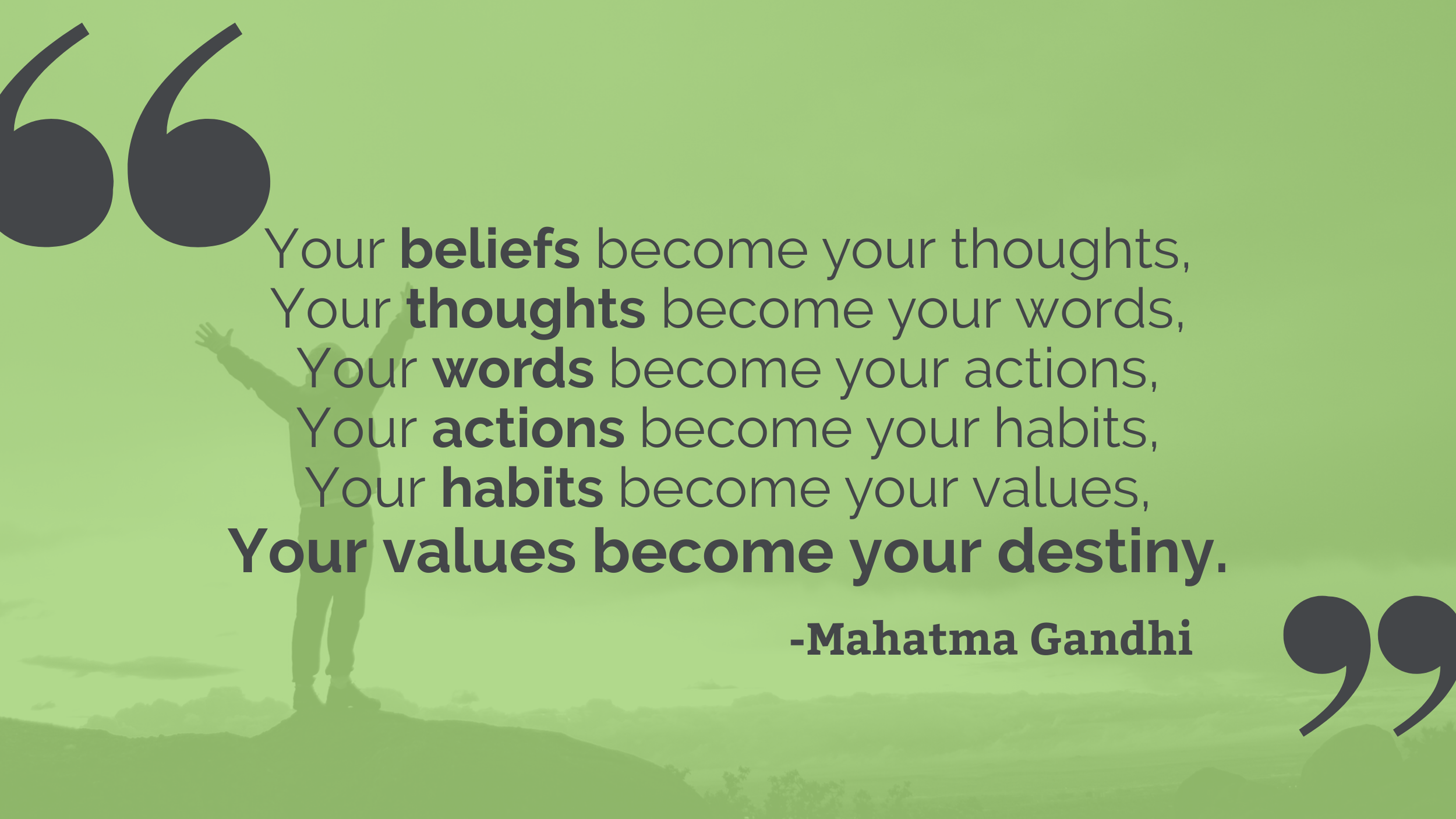 “
Your beliefs become your thoughts,
Your thoughts become your words,
Your words become your actions,
Your actions become your habits,
Your habits become your values,
Your values become your destiny.

-Mahatma Gandhi
”